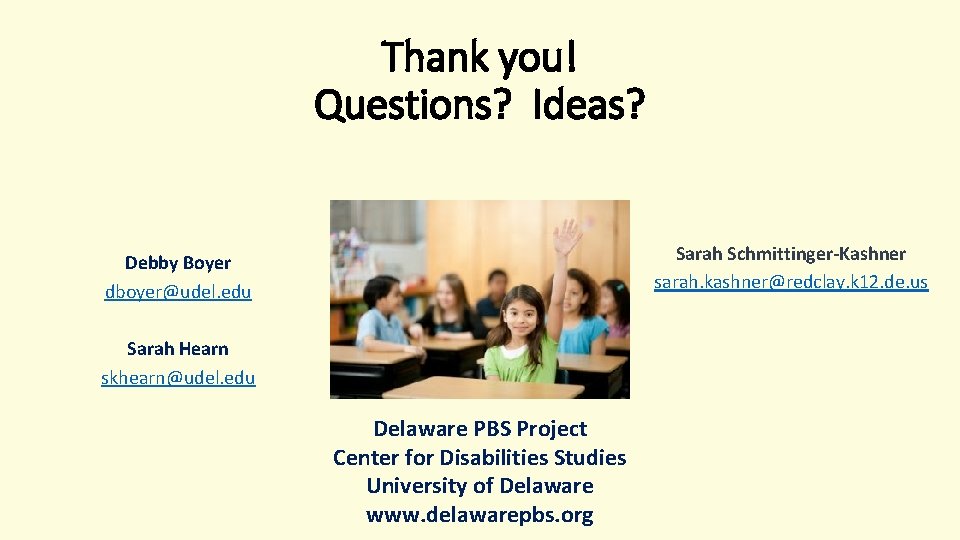 Thank you!
Questions? Ideas?

Debby Boyer
dboyer@udel.edu

Sarah Hearn
skhearn@udel.edu

Sarah Schmittinger-Kashner
sarah.kashner@redclay.k12.de.us

Delaware PBS Project
Center for Disabilities Studies
University of Delaware
www.delawarepbs.org